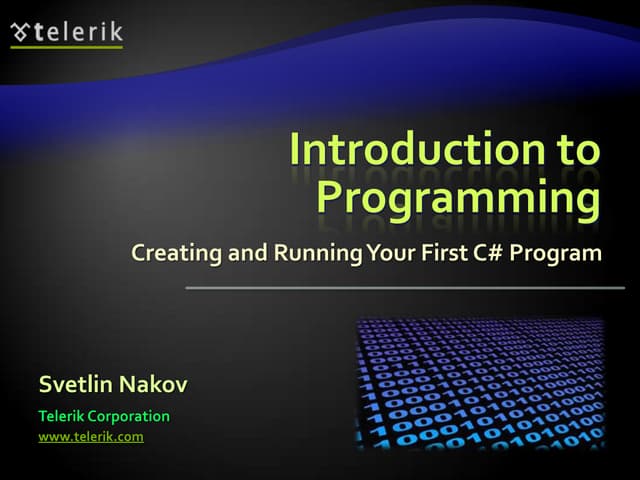 telerik

Introduction to Programming

Creating and Running Your First C# Program

Svetlin Nakov

Telerik Corporation

www.telerik.com